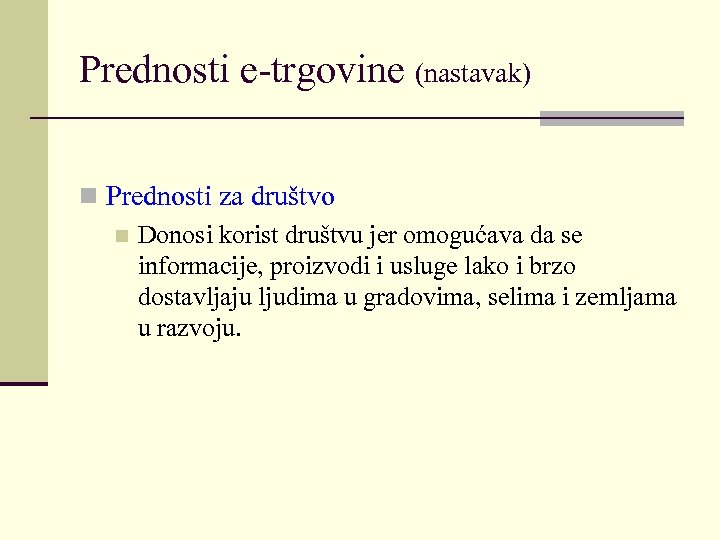 Prednosti e-trgovine (nastavak)

Prednosti za društvo

Donosi korist društvu jer omogućava da se informacije, proizvodi i usluge lako i brzo dostavljaju ljudima u gradovima, selima i zemljama u razvoju.